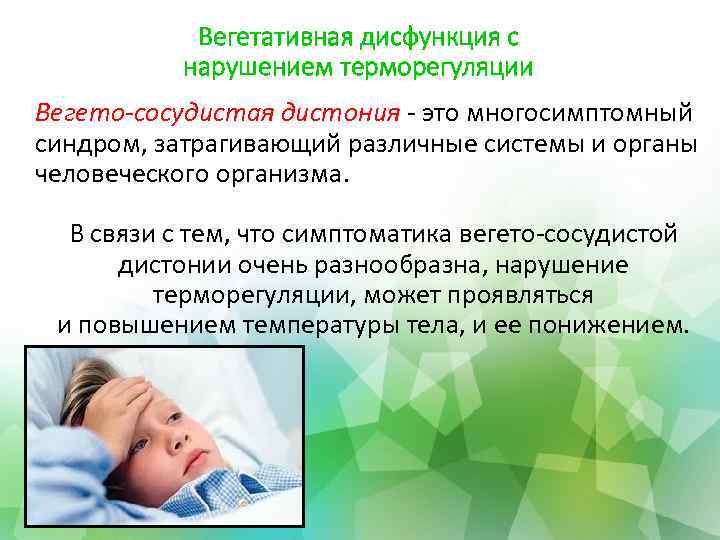 Вегетативная дисфункция с нарушением терморегуляции

Вегето-сосудистая дистония - это многосимптомный синдром, затрагивающий различные системы и органы человеческого организма.

В связи с тем, что симптоматика вегето-сосудистой дистонии очень разнообразна, нарушение терморегуляции, может проявляться и повышением температуры тела, и ее понижением.